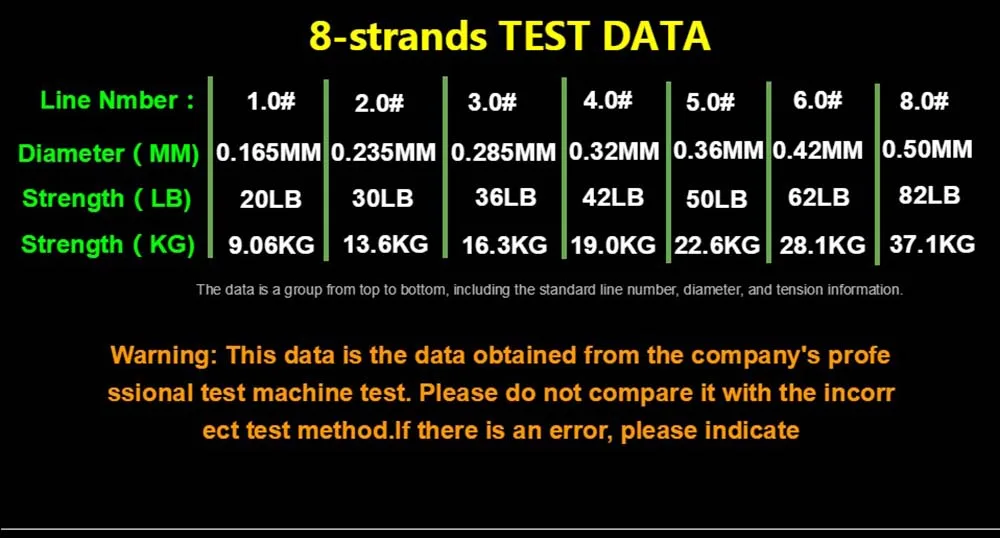 8-strands TEST DATA

| Line Nmber : | 1.0# | 2.0# | 3.0# | 4.0# | 5.0# | 6.0# | 8.0# |
|---|---|---|---|---|---|---|---|
| Diameter ( MM) | 0.165MM | 0.235MM | 0.285MM | 0.32MM | 0.36MM | 0.42MM | 0.50MM |
| Strength ( LB) | 20LB | 30LB | 36LB | 42LB | 50LB | 62LB | 82LB |
| Strength ( KG) | 9.06KG | 13.6KG | 16.3KG | 19.0KG | 22.6KG | 28.1KG | 37.1KG |

The data is a group from top to bottom, including the standard line number, diameter, and tension information.

Warning: This data is the data obtained from the company's profe ssional test machine test. Please do not compare it with the incorr ect test method.If there is an error, please indicate